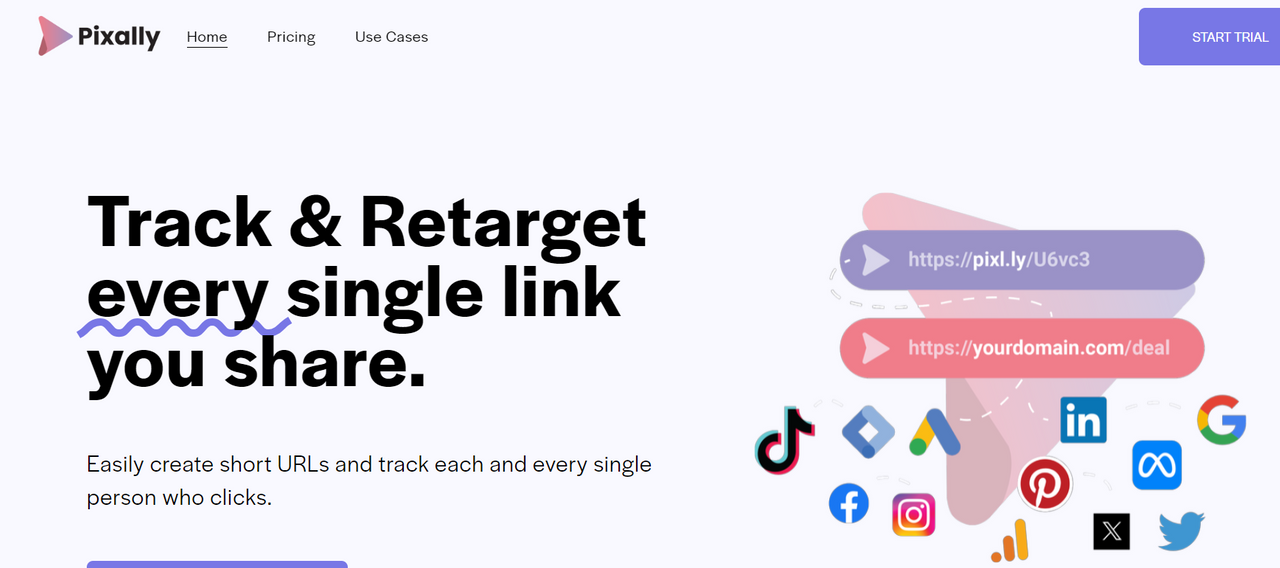 Pixally

Home Pricing Use Cases

START TRIAL

Track & Retarget every single link you share.

Easily create short URLs and track each and every single person who clicks.

https://pixl.ly/U6vc3

https://yourdomain.com/deal

in